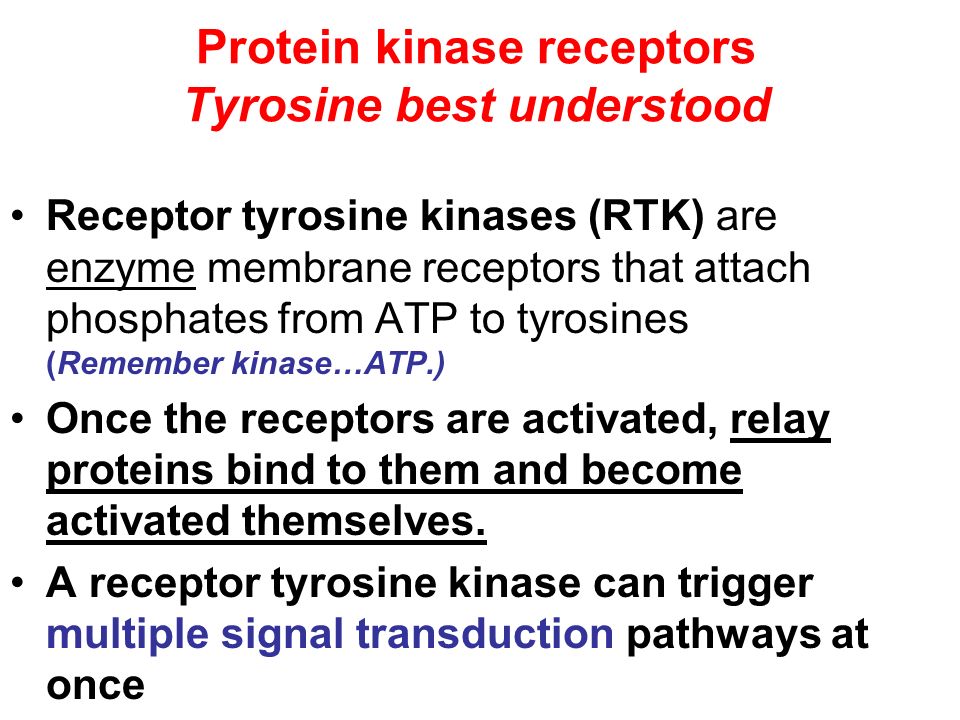 Protein kinase receptors
Tyrosine best understood

• Receptor tyrosine kinases (RTK) are enzyme membrane receptors that attach phosphates from ATP to tyrosines (Remember kinase…ATP.)
• Once the receptors are activated, relay proteins bind to them and become activated themselves.
• A receptor tyrosine kinase can trigger multiple signal transduction pathways at once